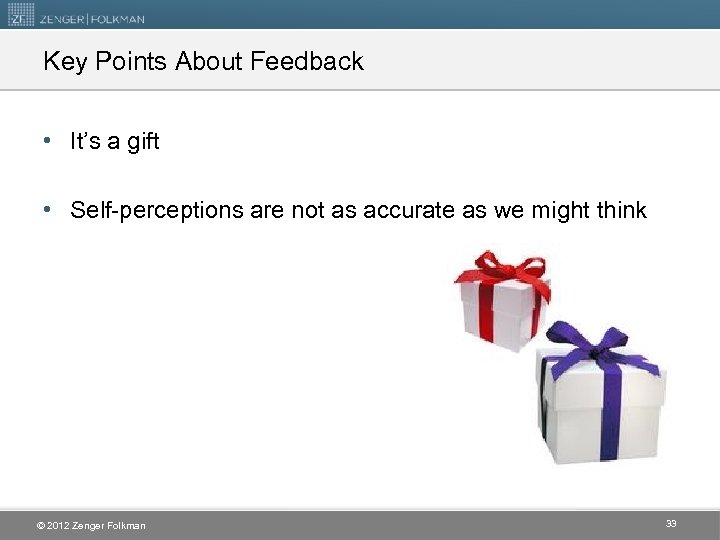 ZF ZENGER | FOLKMAN

Key Points About Feedback

• It's a gift

• Self-perceptions are not as accurate as we might think

© 2012 Zenger Folkman

33